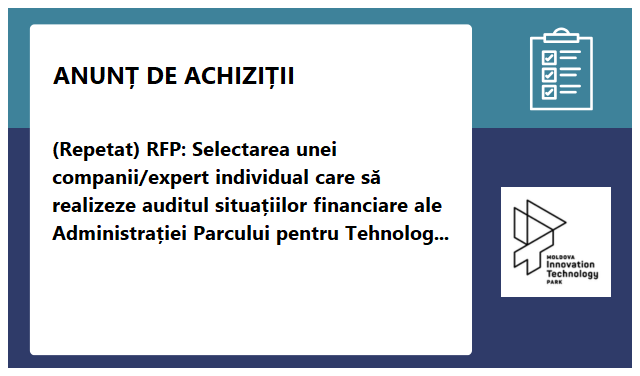 ANUNȚ DE ACHIZIȚII

(Repetat) RFP: Selectarea unei companii/expert individual care să realizeze auditul situațiilor financiare ale Administrației Parcului pentru Tehnolog...

MOLDOVA
Innovation
Technology
PARK